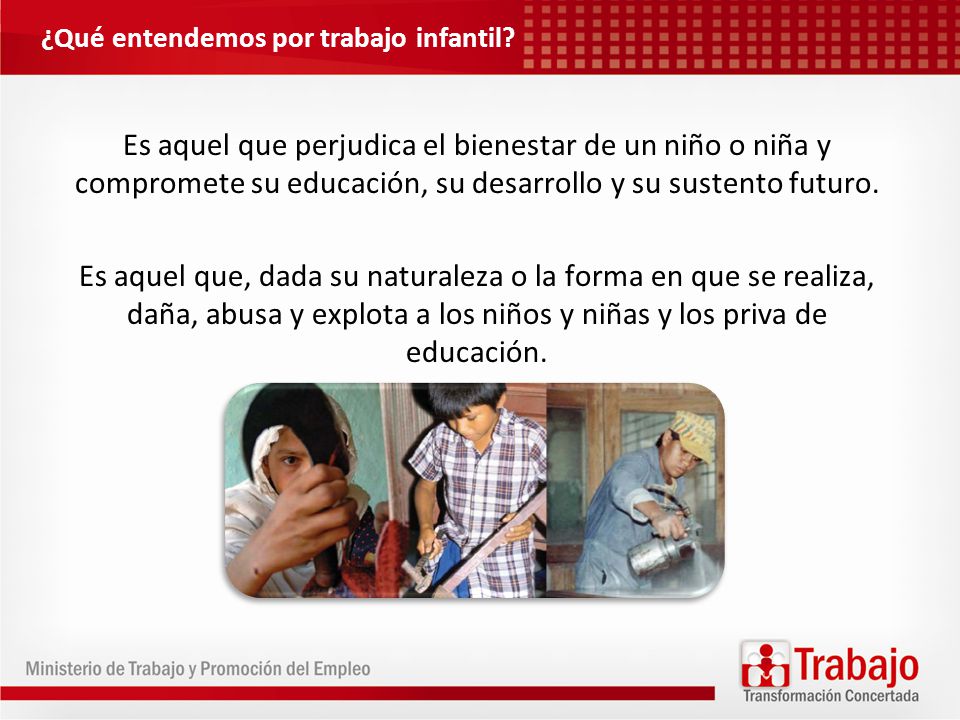 ¿Qué entendemos por trabajo infantil?

Es aquel que perjudica el bienestar de un niño o niña y compromete su educación, su desarrollo y su sustento futuro.

Es aquel que, dada su naturaleza o la forma en que se realiza, daña, abusa y explota a los niños y niñas y los priva de educación.

Ministerio de Trabajo y Promoción del Empleo

Trabajo
Transformación Concertada